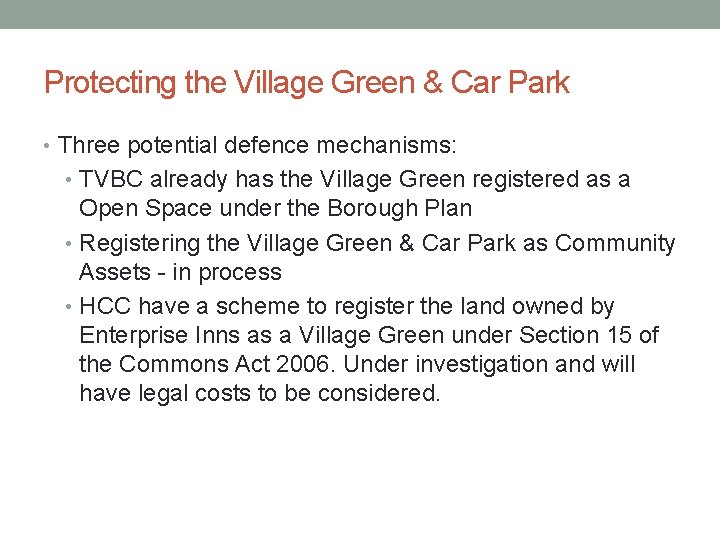 Protecting the Village Green & Car Park

• Three potential defence mechanisms:
  • TVBC already has the Village Green registered as a Open Space under the Borough Plan
  • Registering the Village Green & Car Park as Community Assets - in process
  • HCC have a scheme to register the land owned by Enterprise Inns as a Village Green under Section 15 of the Commons Act 2006. Under investigation and will have legal costs to be considered.